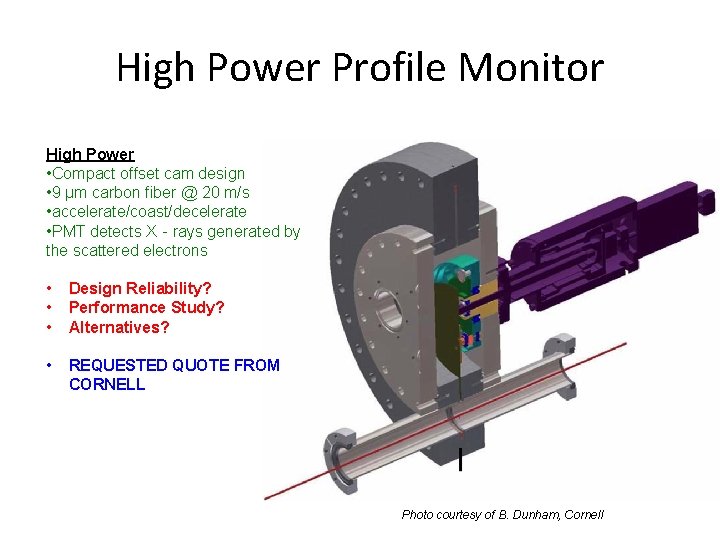 High Power Profile Monitor

High Power
•Compact offset cam design
•9 μm carbon fiber @ 20 m/s
•accelerate/coast/decelerate
•PMT detects X - rays generated by the scattered electrons

• Design Reliability?
• Performance Study?
• Alternatives?

• REQUESTED QUOTE FROM CORNELL

Photo courtesy of B. Dunham, Cornell